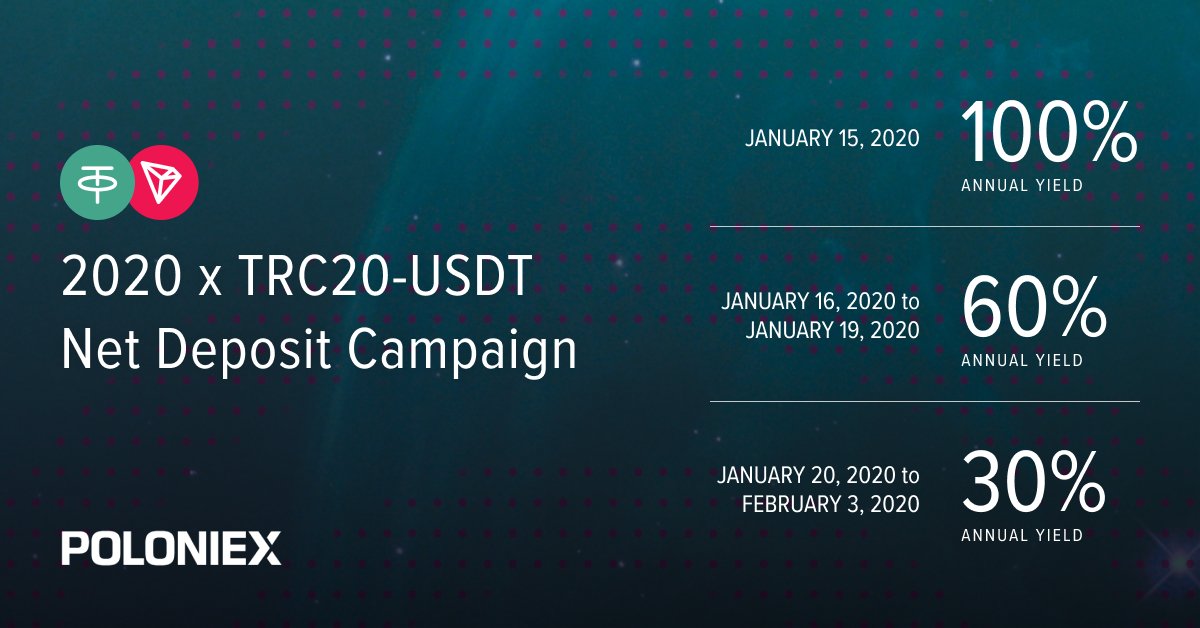 2020 x TRC20-USDT
Net Deposit Campaign

POLONIEX

JANUARY 15, 2020 100%
ANNUAL YIELD

JANUARY 16, 2020 to JANUARY 19, 2020 60%
ANNUAL YIELD

JANUARY 20, 2020 to FEBRUARY 3, 2020 30%
ANNUAL YIELD